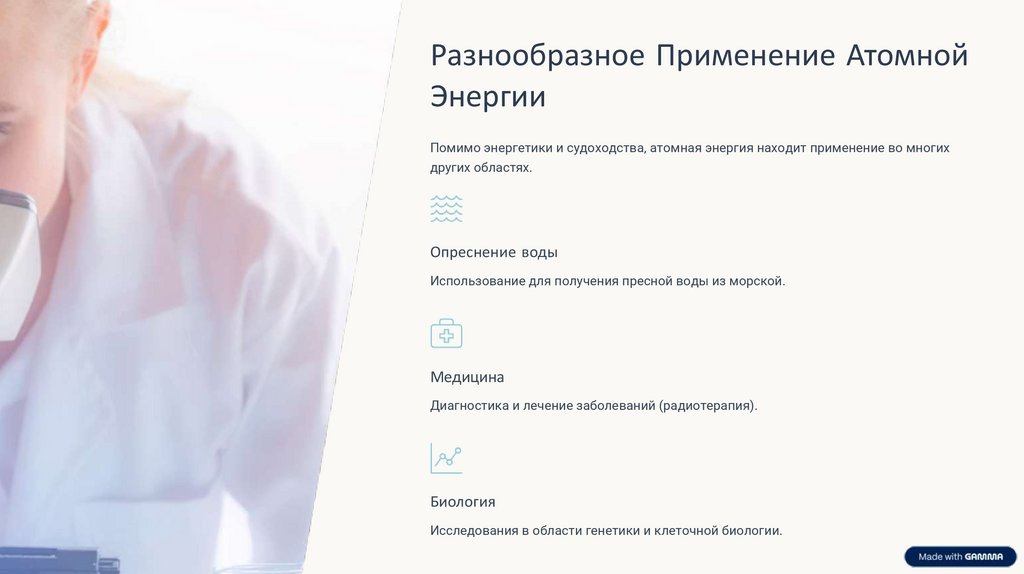 Разнообразное Применение Атомной Энергии

Помимо энергетики и судоходства, атомная энергия находит применение во многих других областях.

Опреснение воды

Использование для получения пресной воды из морской.

Медицина

Диагностика и лечение заболеваний (радиотерапия).

Биология

Исследования в области генетики и клеточной биологии.

Made with GAMMA